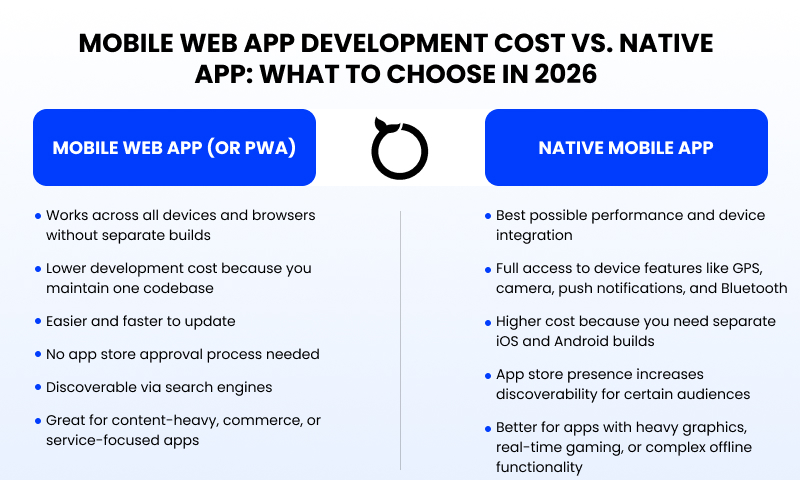 MOBILE WEB APP DEVELOPMENT COST VS. NATIVE APP: WHAT TO CHOOSE IN 2026

MOBILE WEB APP (OR PWA)

- Works across all devices and browsers without separate builds
- Lower development cost because you maintain one codebase
- Easier and faster to update
- No app store approval process needed
- Discoverable via search engines
- Great for content-heavy, commerce, or service-focused apps

NATIVE MOBILE APP

- Best possible performance and device integration
- Full access to device features like GPS, camera, push notifications, and Bluetooth
- Higher cost because you need separate iOS and Android builds
- App store presence increases discoverability for certain audiences
- Better for apps with heavy graphics, real-time gaming, or complex offline functionality